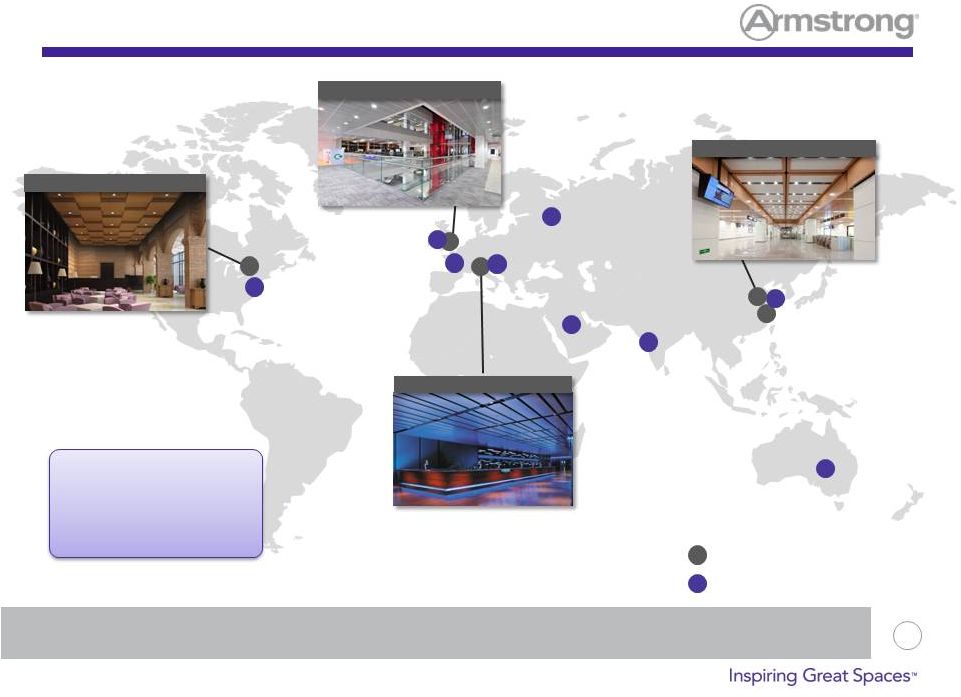 Armstrong

Inspiring Great Spaces™